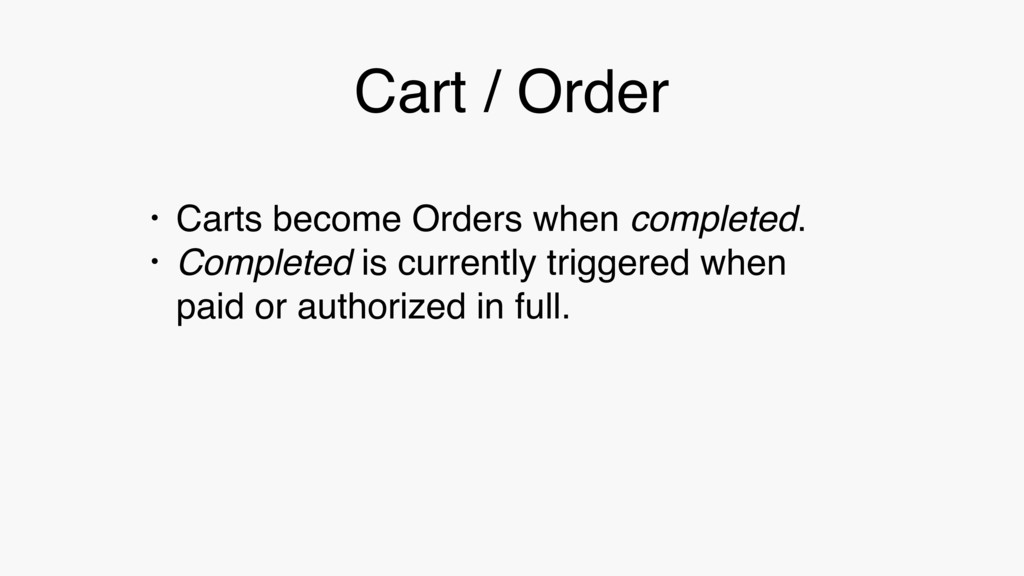 Cart / Order

• Carts become Orders when completed.
• Completed is currently triggered when paid or authorized in full.